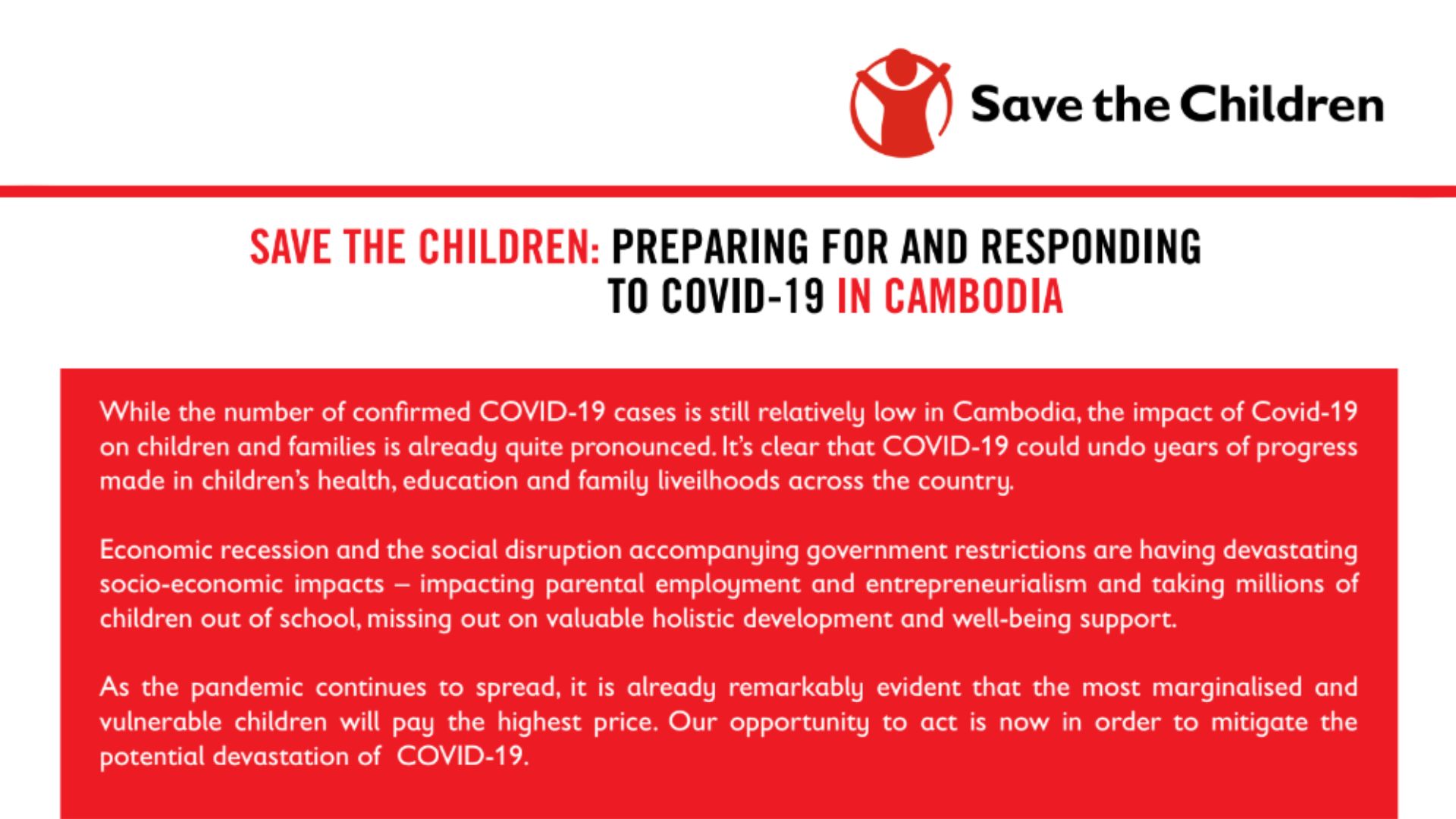 Save the Children

SAVE THE CHILDREN: PREPARING FOR AND RESPONDING TO COVID-19 IN CAMBODIA

While the number of confirmed COVID-19 cases is still relatively low in Cambodia, the impact of Covid-19 on children and families is already quite pronounced. It's clear that COVID-19 could undo years of progress made in children's health, education and family liveilhoods across the country.

Economic recession and the social disruption accompanying government restrictions are having devastating socio-economic impacts – impacting parental employment and entrepreneurialism and taking millions of children out of school, missing out on valuable holistic development and well-being support.

As the pandemic continues to spread, it is already remarkably evident that the most marginalised and vulnerable children will pay the highest price. Our opportunity to act is now in order to mitigate the potential devastation of COVID-19.